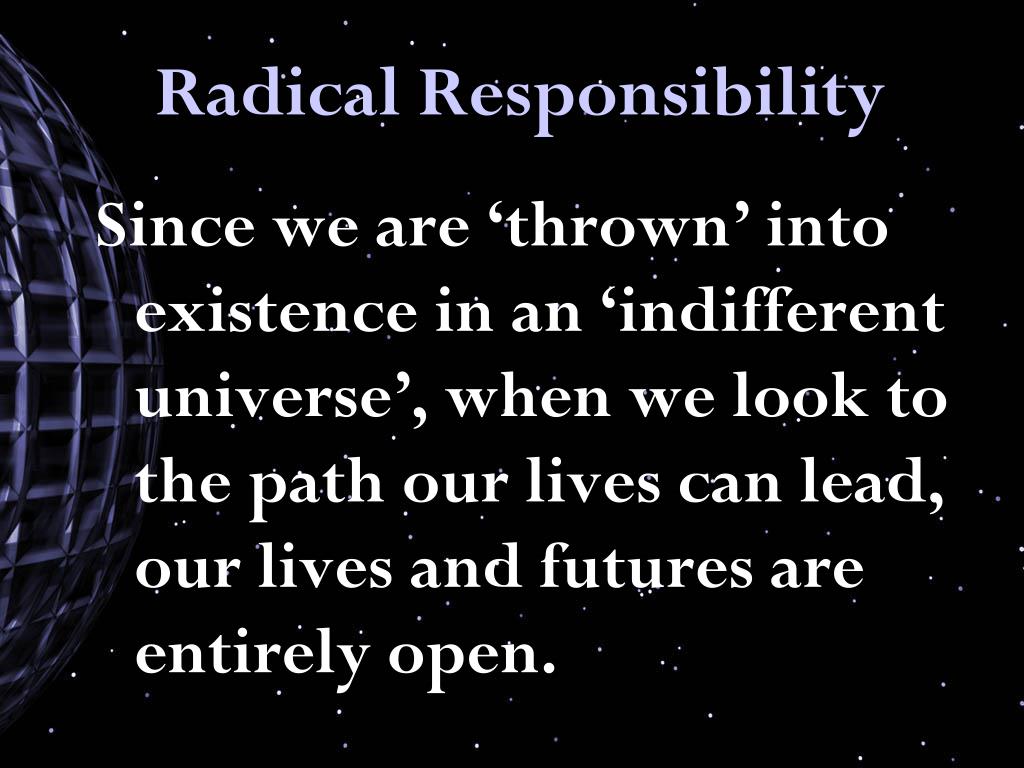 Radical Responsibility

Since we are ‘thrown’ into existence in an ‘indifferent universe’, when we look to the path our lives can lead, our lives and futures are entirely open.